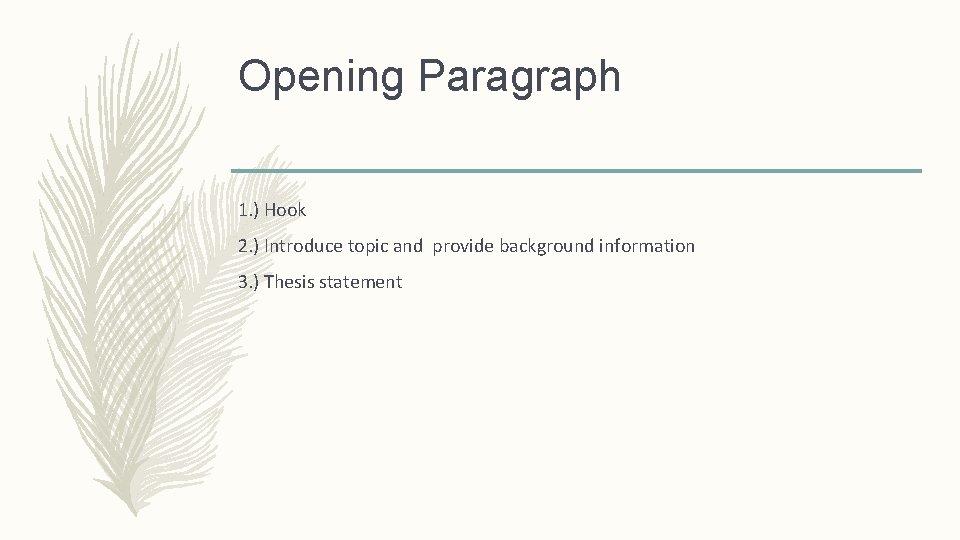 Opening Paragraph

1.) Hook

2.) Introduce topic and provide background information

3.) Thesis statement